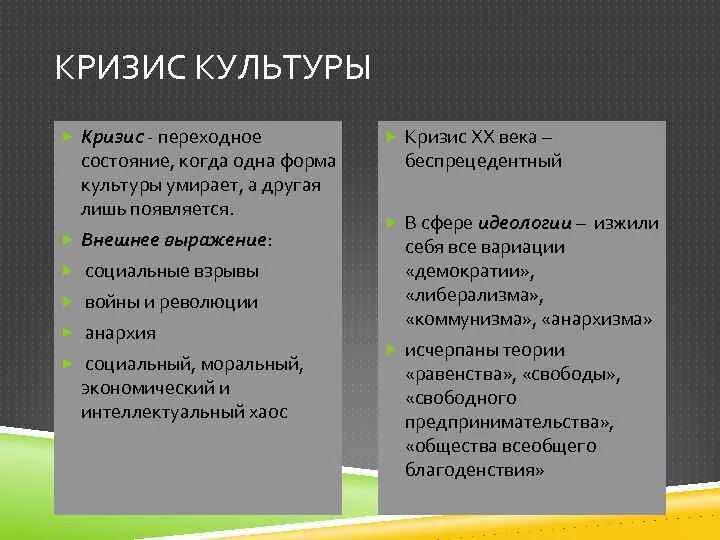 КРИЗИС КУЛЬТУРЫ

Кризис - переходное состояние, когда одна форма культуры умирает, а другая лишь появляется.

Внешнее выражение:

социальные взрывы

войны и революции

анархия

социальный, моральный, экономический и интеллектуальный хаос

Кризис XX века – беспрецедентный

В сфере идеологии – изжили себя все вариации «демократии», «либерализма», «коммунизма», «анархизма»

исчерпаны теории «равенства», «свободы», «свободного предпринимательства», «общества всеобщего благоденствия»